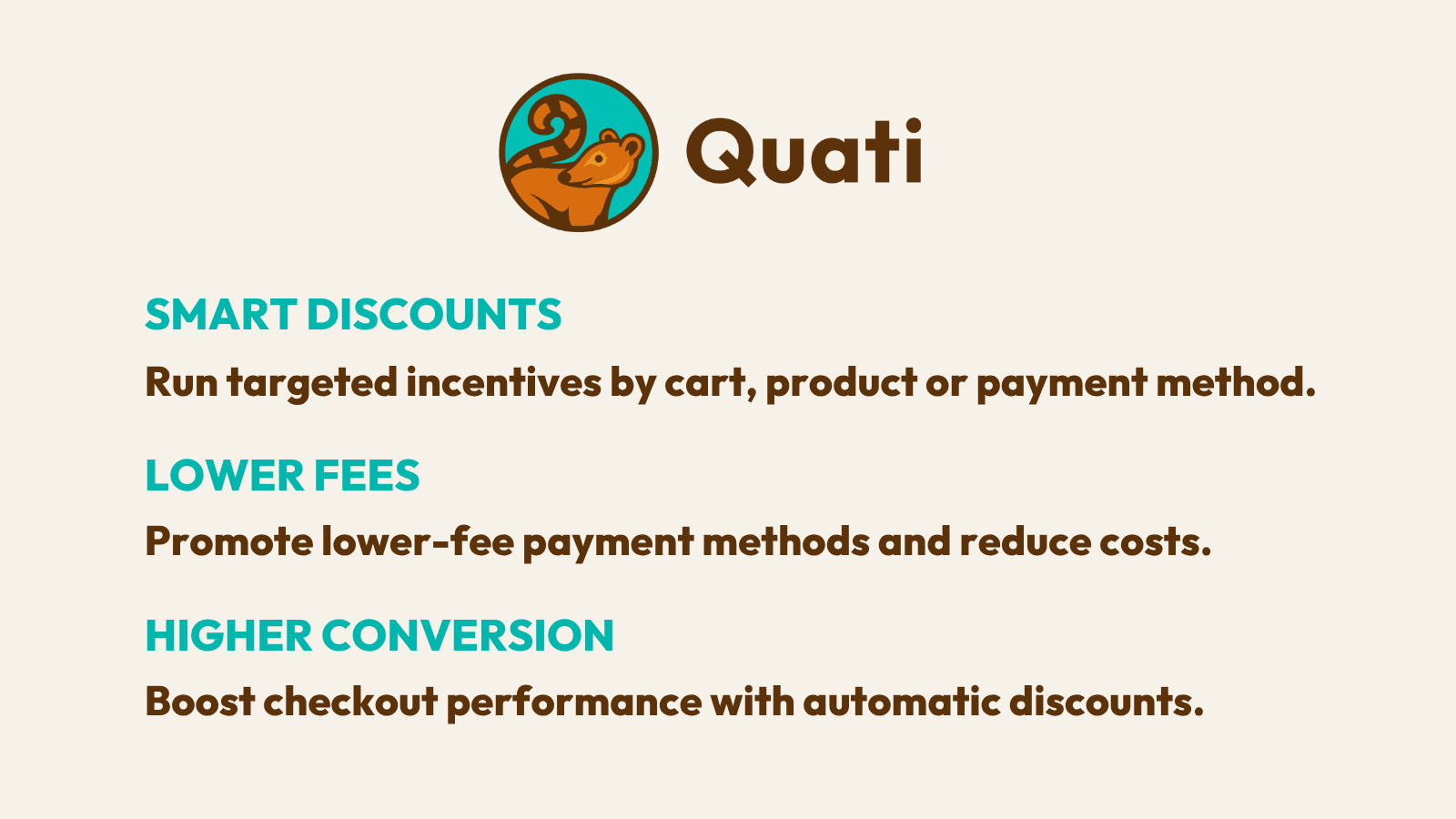 Quati

SMART DISCOUNTS

Run targeted incentives by cart, product or payment method.

LOWER FEES

Promote lower-fee payment methods and reduce costs.

HIGHER CONVERSION

Boost checkout performance with automatic discounts.